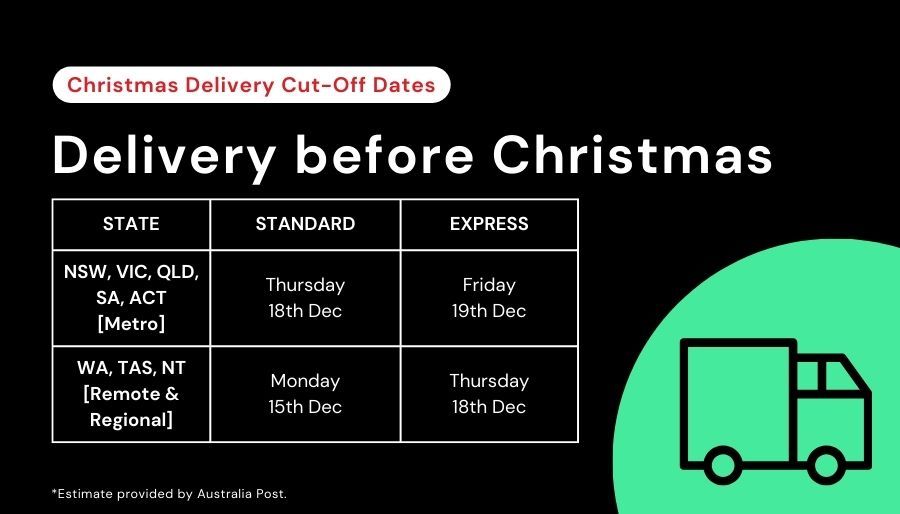 Christmas Delivery Cut-Off Dates

Delivery before Christmas

| STATE | STANDARD | EXPRESS |
|---|---|---|
| NSW, VIC, QLD, SA, ACT [Metro] | Thursday 18th Dec | Friday 19th Dec |
| WA, TAS, NT [Remote & Regional] | Monday 15th Dec | Thursday 18th Dec |

*Estimate provided by Australia Post.